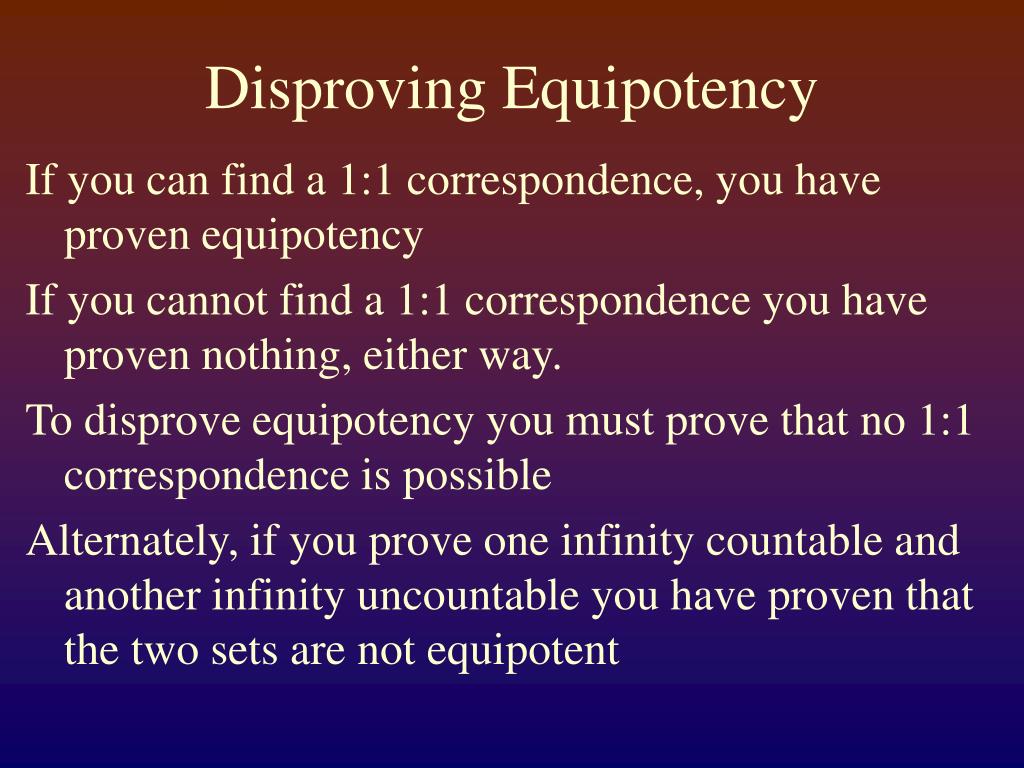 Disproving Equipotency

If you can find a 1:1 correspondence, you have proven equipotency

If you cannot find a 1:1 correspondence you have proven nothing, either way.

To disprove equipotency you must prove that no 1:1 correspondence is possible

Alternately, if you prove one infinity countable and another infinity uncountable you have proven that the two sets are not equipotent